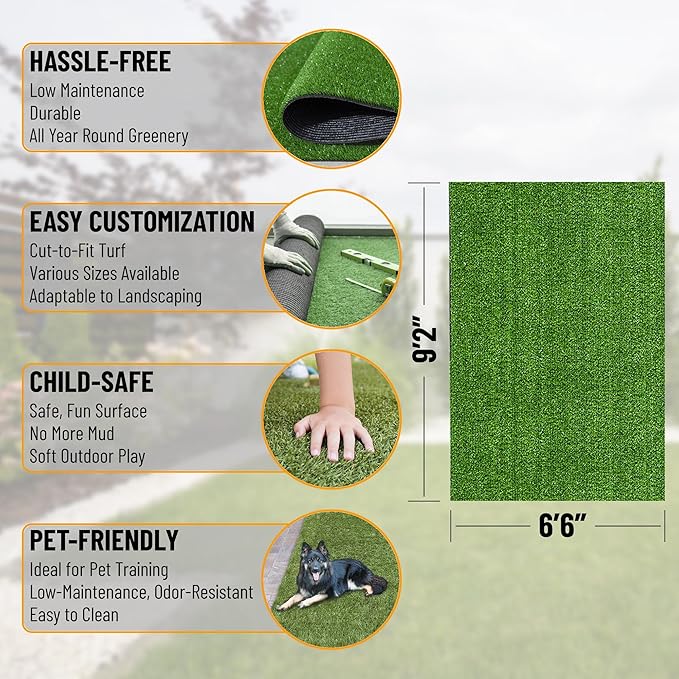 HASSLE-FREE
Low Maintenance
Durable
All Year Round Greenery

EASY CUSTOMIZATION
Cut-to-Fit Turf
Various Sizes Available
Adaptable to Landscaping

CHILD-SAFE
Safe, Fun Surface
No More Mud
Soft Outdoor Play

PET-FRIENDLY
Ideal for Pet Training
Low-Maintenance, Odor-Resistant
Easy to Clean

9'2"

6'6"